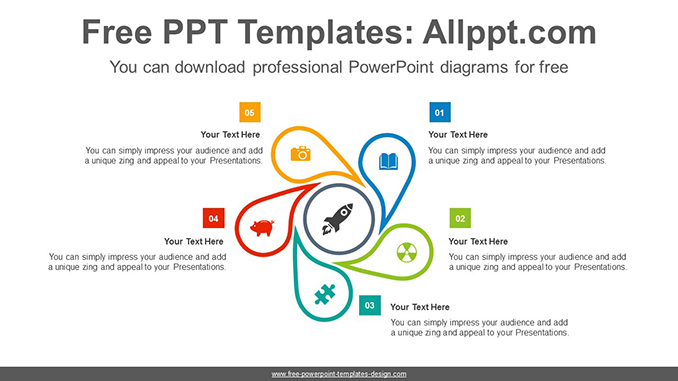 Free PPT Templates: Allppt.com

You can download professional PowerPoint diagrams for free

05

Your Text Here

You can simply impress your audience and add a unique zing and appeal to your Presentations.

01

Your Text Here

You can simply impress your audience and add a unique zing and appeal to your Presentations.

04

Your Text Here

You can simply impress your audience and add a unique zing and appeal to your Presentations.

02

Your Text Here

You can simply impress your audience and add a unique zing and appeal to your Presentations.

03

Your Text Here

You can simply impress your audience and add a unique zing and appeal to your Presentations.

www.free-powerpoint-templates-design.com